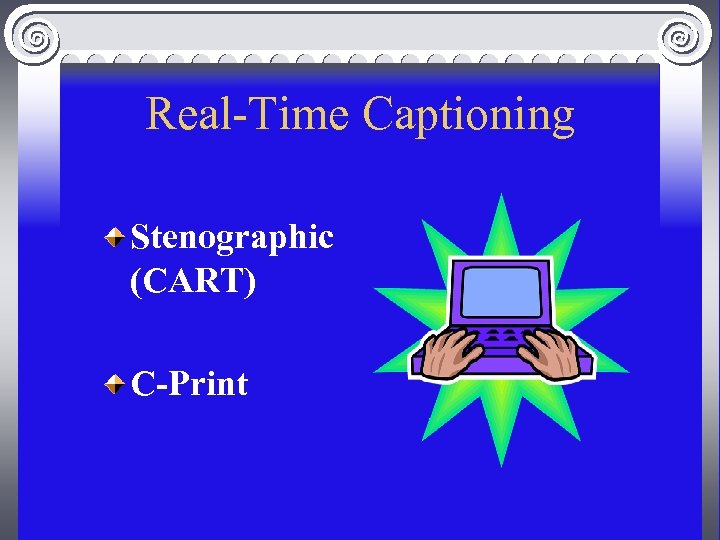 Real-Time Captioning

Stenographic (CART)

C-Print